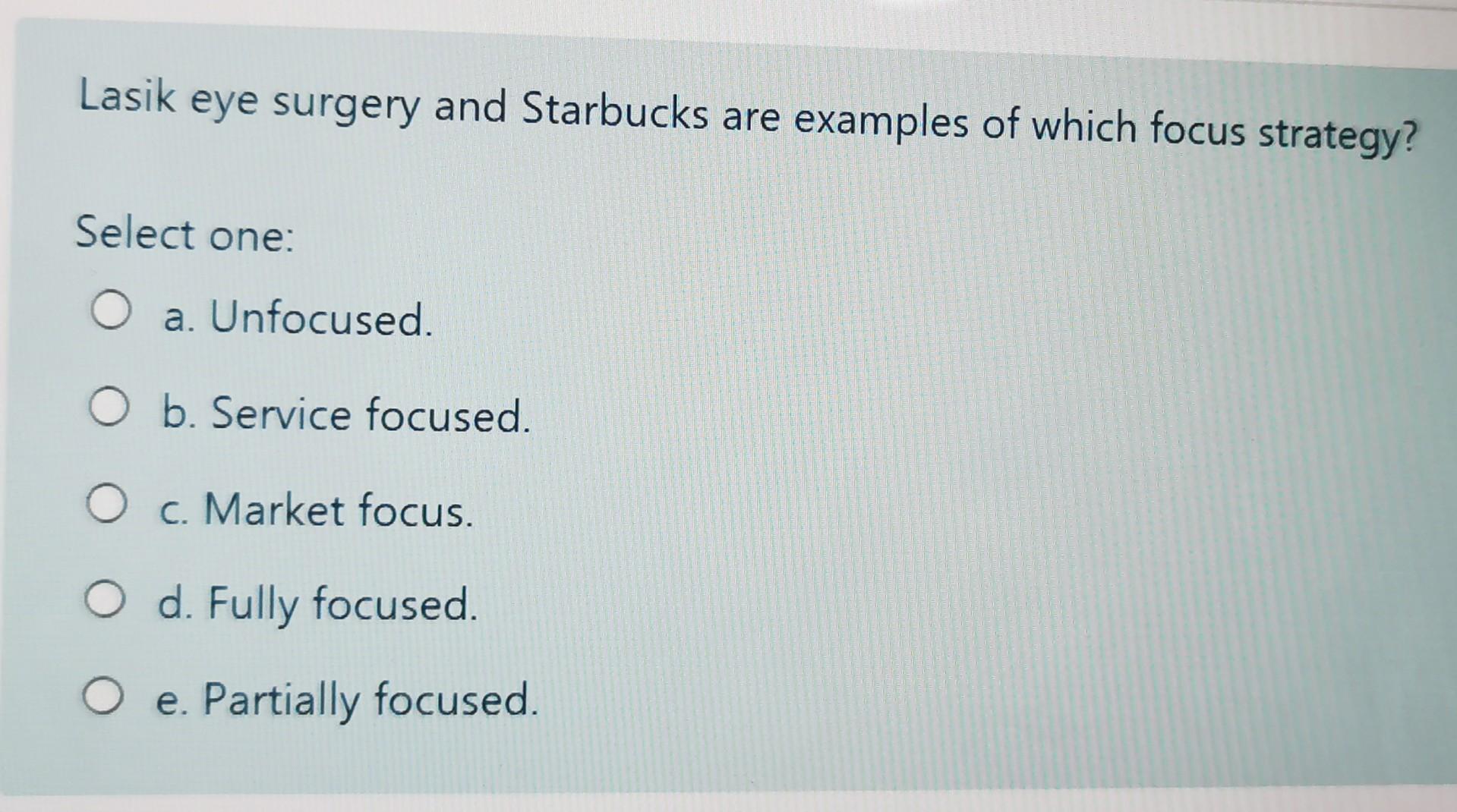 Lasik eye surgery and Starbucks are examples of which focus strategy?

Select one:

a. Unfocused.

b. Service focused.

c. Market focus.

d. Fully focused.

e. Partially focused.